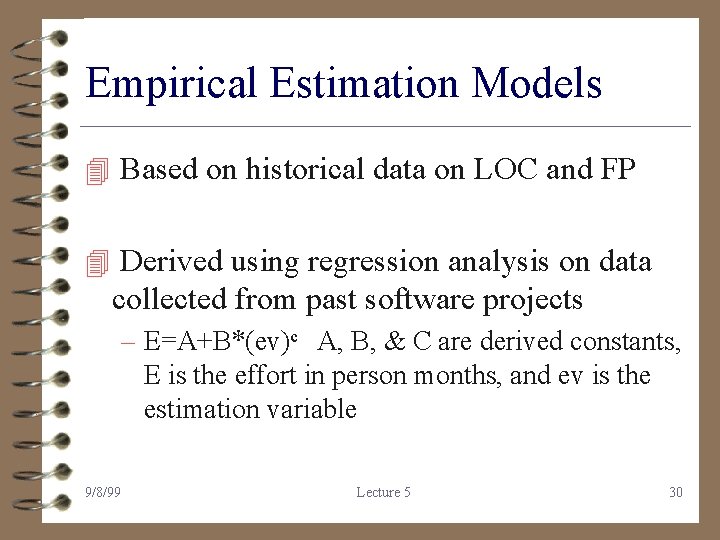 Empirical Estimation Models

Based on historical data on LOC and FP

Derived using regression analysis on data collected from past software projects

– $E=A+B*(ev)^c$ A, B, & C are derived constants, E is the effort in person months, and ev is the estimation variable

9/8/99

Lecture 5

30